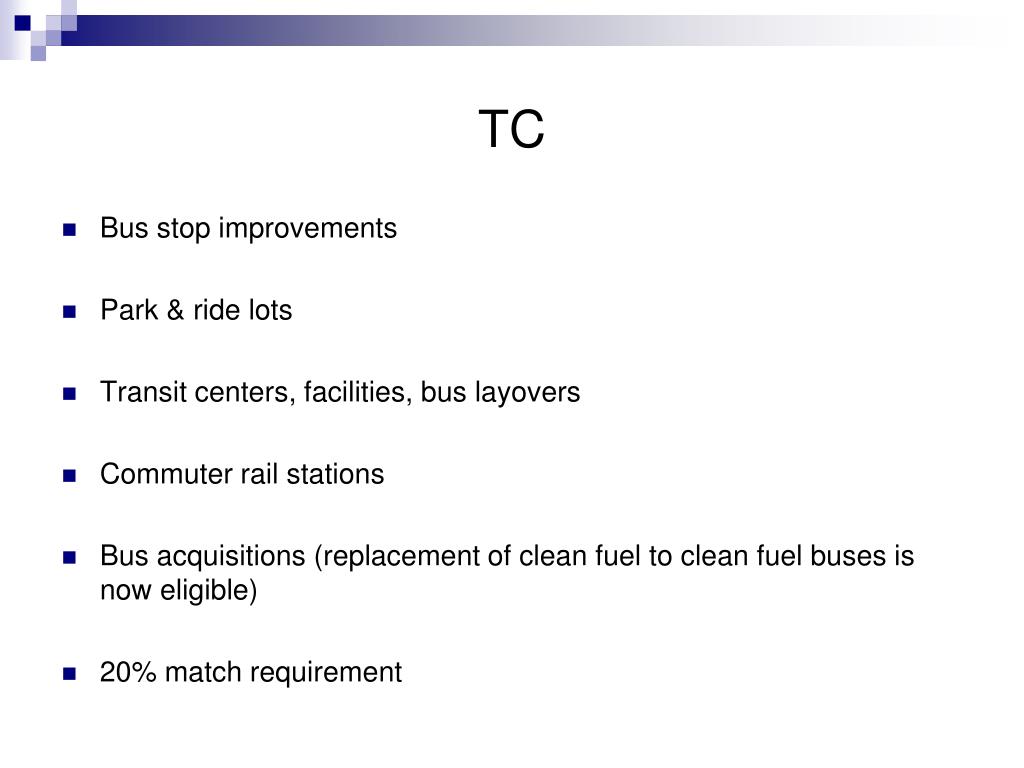 TC

- Bus stop improvements
- Park & ride lots
- Transit centers, facilities, bus layovers
- Commuter rail stations
- Bus acquisitions (replacement of clean fuel to clean fuel buses is now eligible)
- 20% match requirement